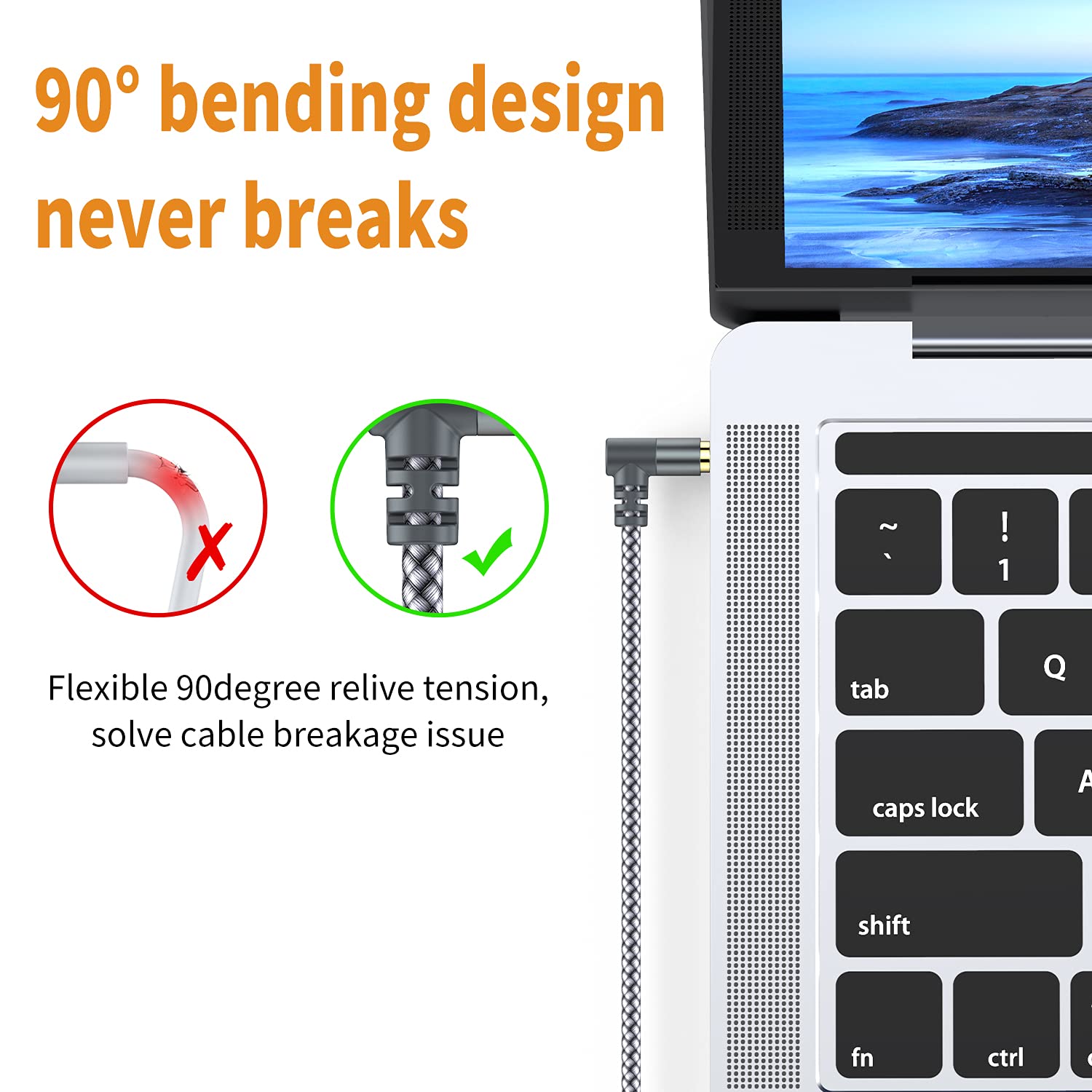 90° bending design never breaks

Flexible 90degree relive tension, solve cable breakage issue

~
`
!
1
tab
Q
caps lock
A
shift
fn
ctrl